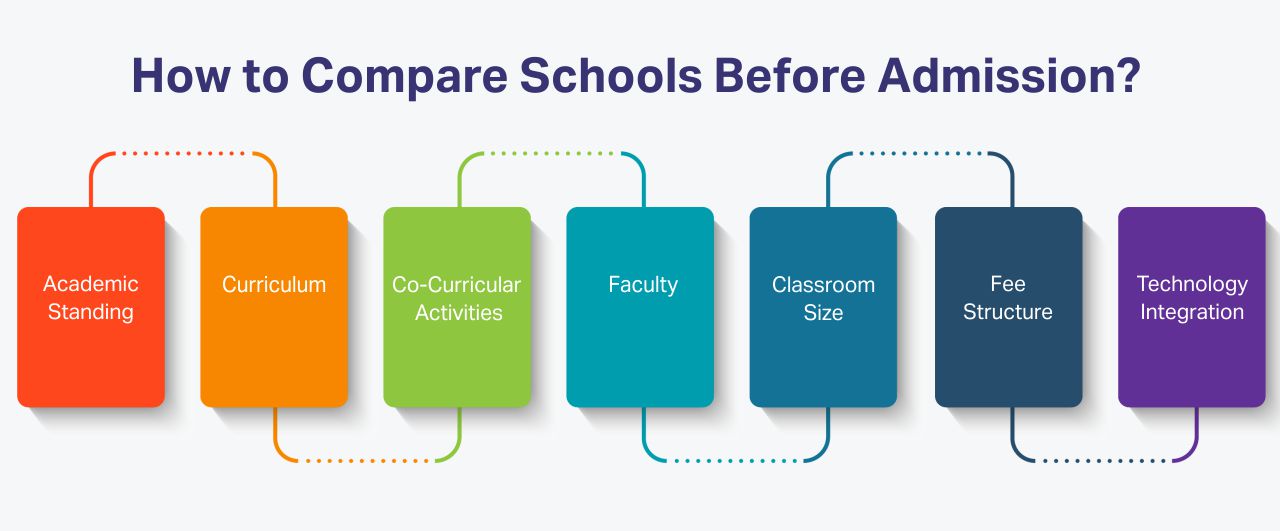 How to Compare Schools Before Admission?

Academic Standing

Curriculum

Co-Curricular Activities

Faculty

Classroom Size

Fee Structure

Technology Integration